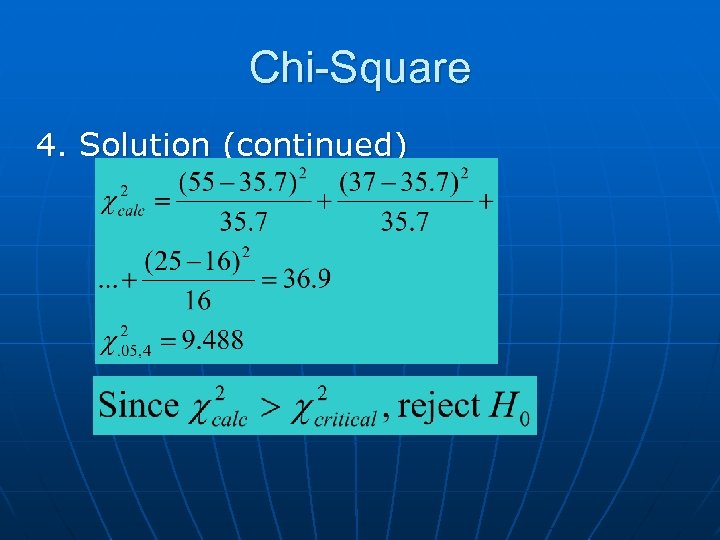 Chi-Square

4. Solution (continued)

$\chi^2_{calc} = \frac{(55-35.7)^2}{35.7} + \frac{(37-35.7)^2}{35.7} +$

$... + \frac{(25-16)^2}{16} = 36.9$

$\chi^2_{.05,4} = 9.488$

Since $\chi^2_{calc} > \chi^2_{critical}$, reject $H_0$